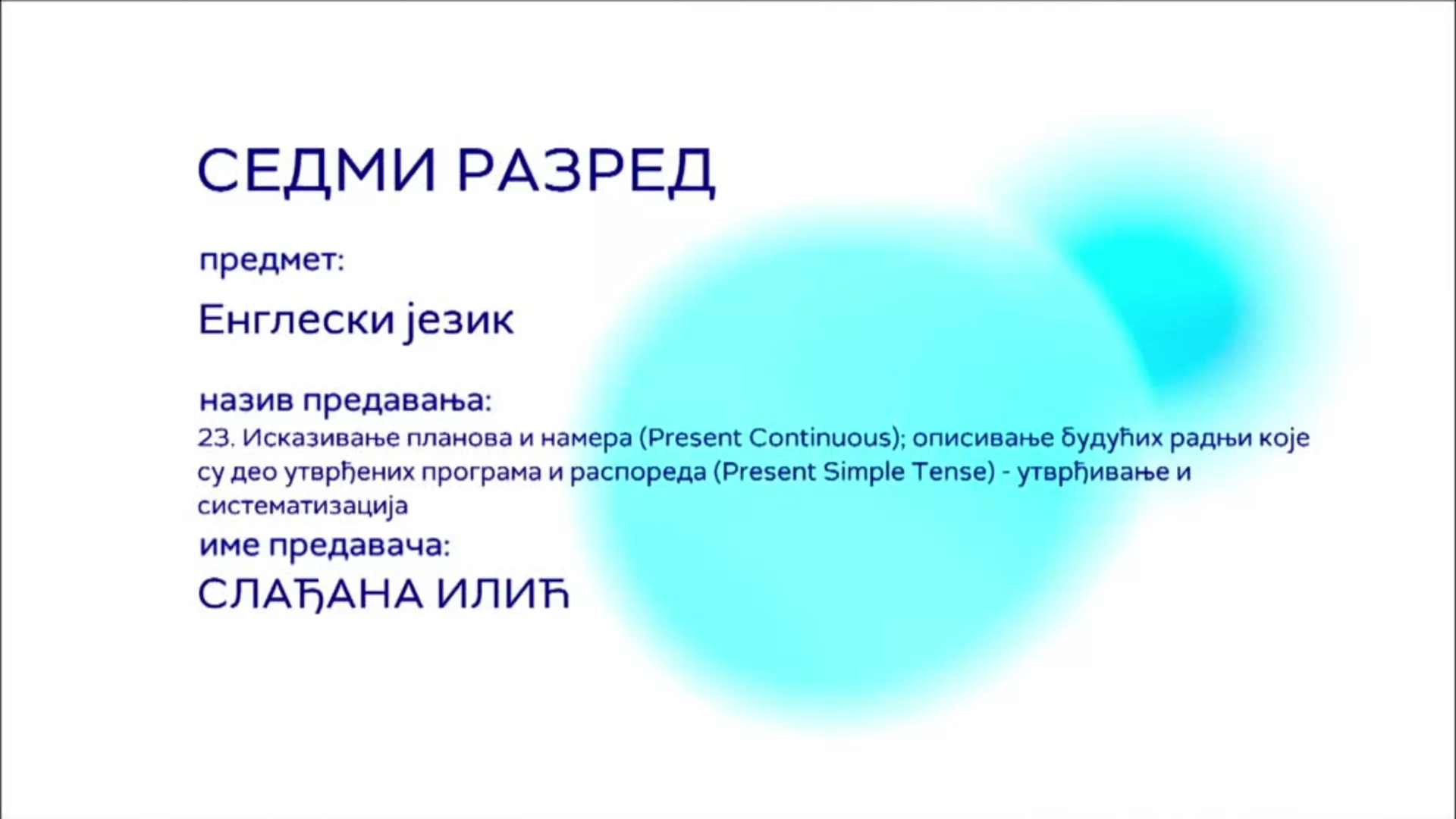 СЕДМИ РАЗРЕД

предмет:

Енглески језик

назив предавања:

23. Исказивање планова и намера (Present Continuous); описивање будућих радњи које су део утврђених програма и распореда (Present Simple Tense) - утврђивање и систематизација

име предавача:

СЛАЂАНА ИЛИЋ